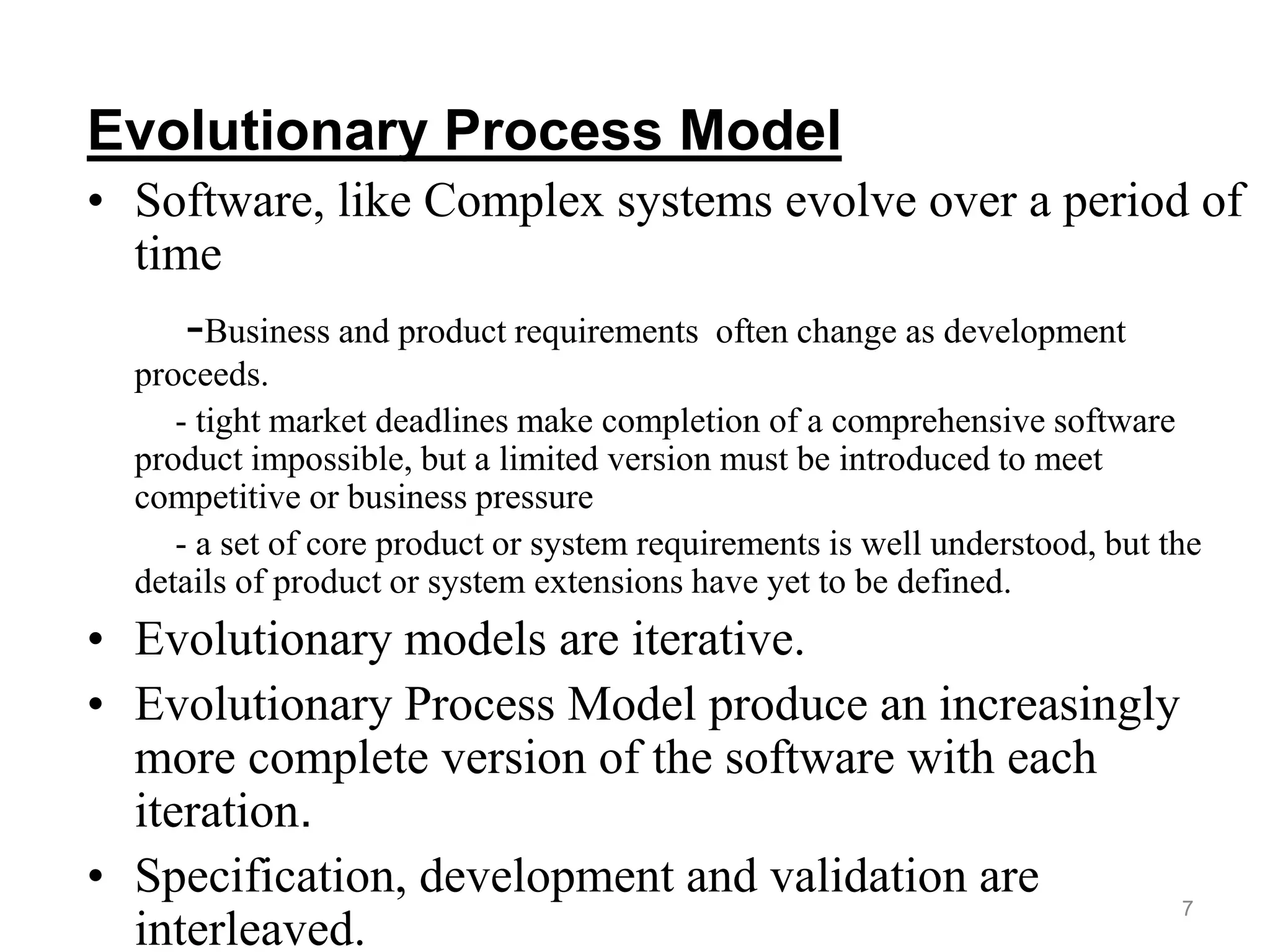 Evolutionary Process Model

• Software, like Complex systems evolve over a period of time

-Business and product requirements often change as development proceeds.

- tight market deadlines make completion of a comprehensive software product impossible, but a limited version must be introduced to meet competitive or business pressure

- a set of core product or system requirements is well understood, but the details of product or system extensions have yet to be defined.

• Evolutionary models are iterative.

• Evolutionary Process Model produce an increasingly more complete version of the software with each iteration.

• Specification, development and validation are interleaved.

7